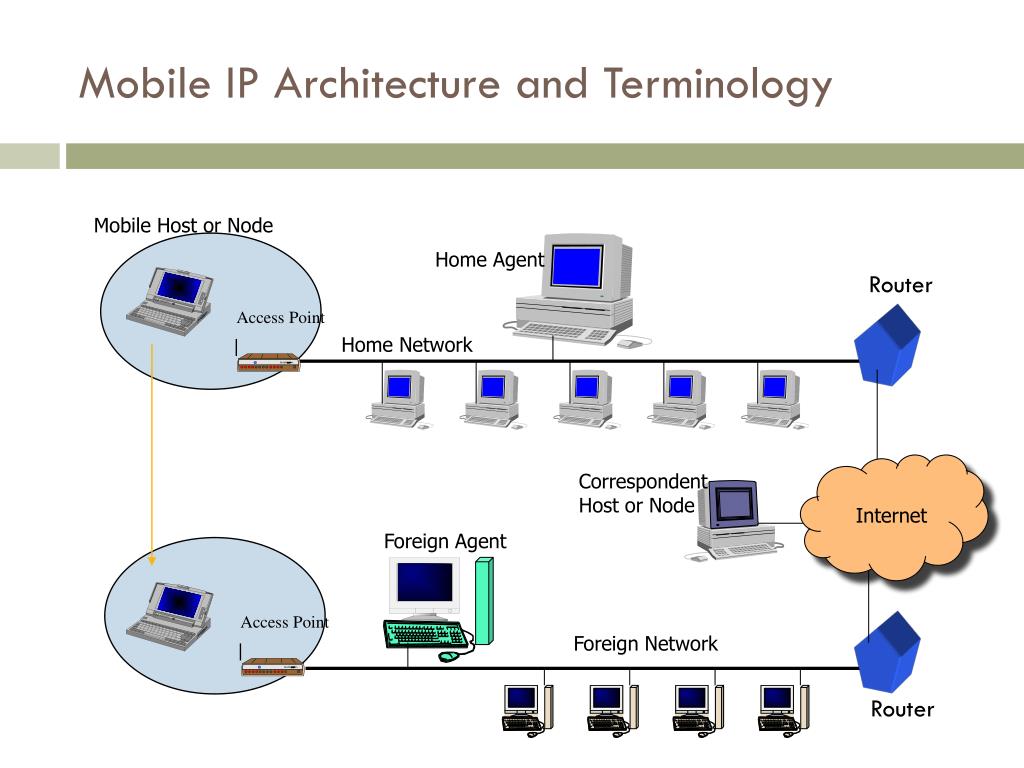 Mobile IP Architecture and Terminology

Mobile Host or Node

Home Agent

Router

Access Point

Home Network

Correspondent Host or Node

Internet

Foreign Agent

Access Point

Foreign Network

Router